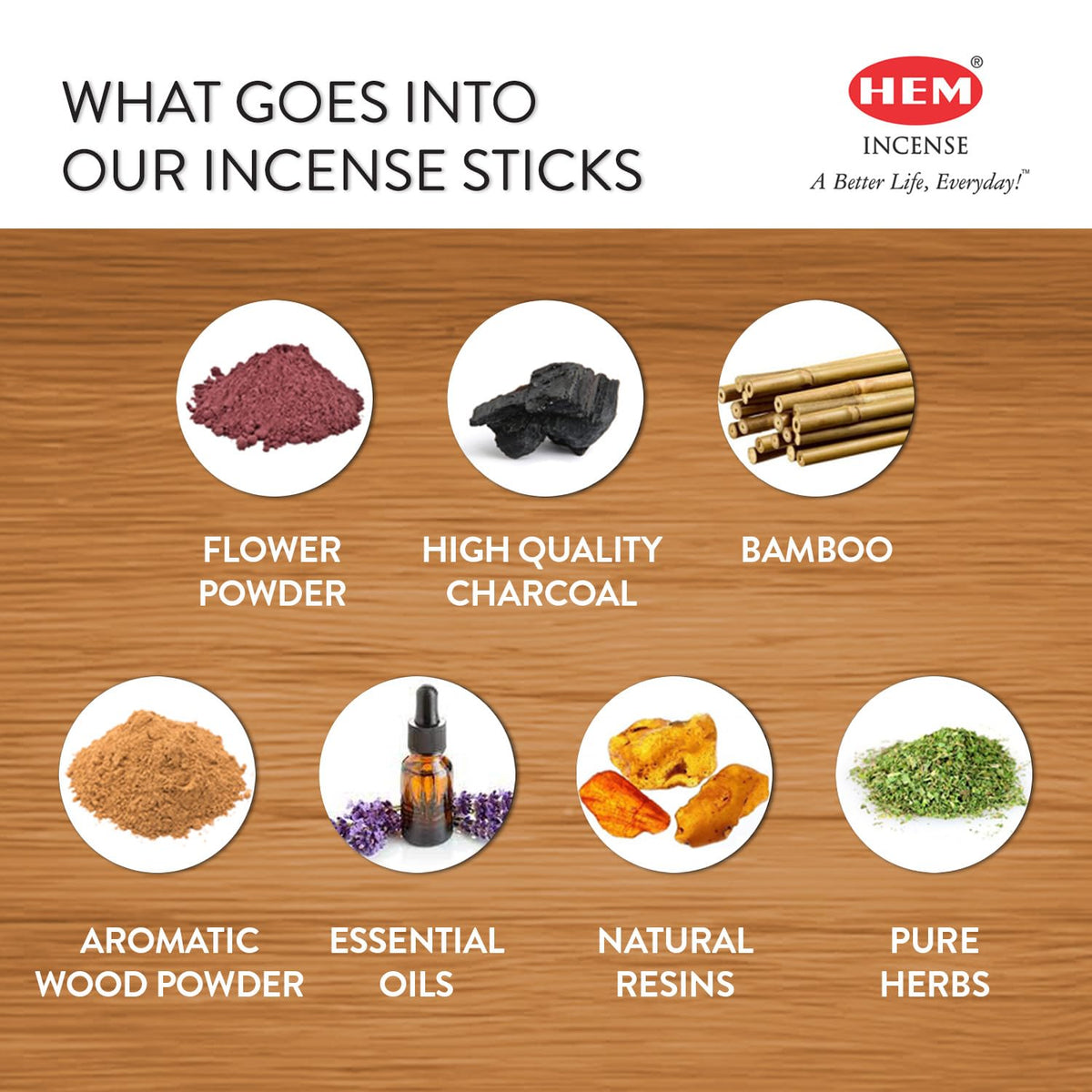 WHAT GOES INTO OUR INCENSE STICKS

HEM®
INCENSE
A Better Life, Everyday!™

FLOWER POWDER

HIGH QUALITY CHARCOAL

BAMBOO

AROMATIC WOOD POWDER

ESSENTIAL OILS

NATURAL RESINS

PURE HERBS